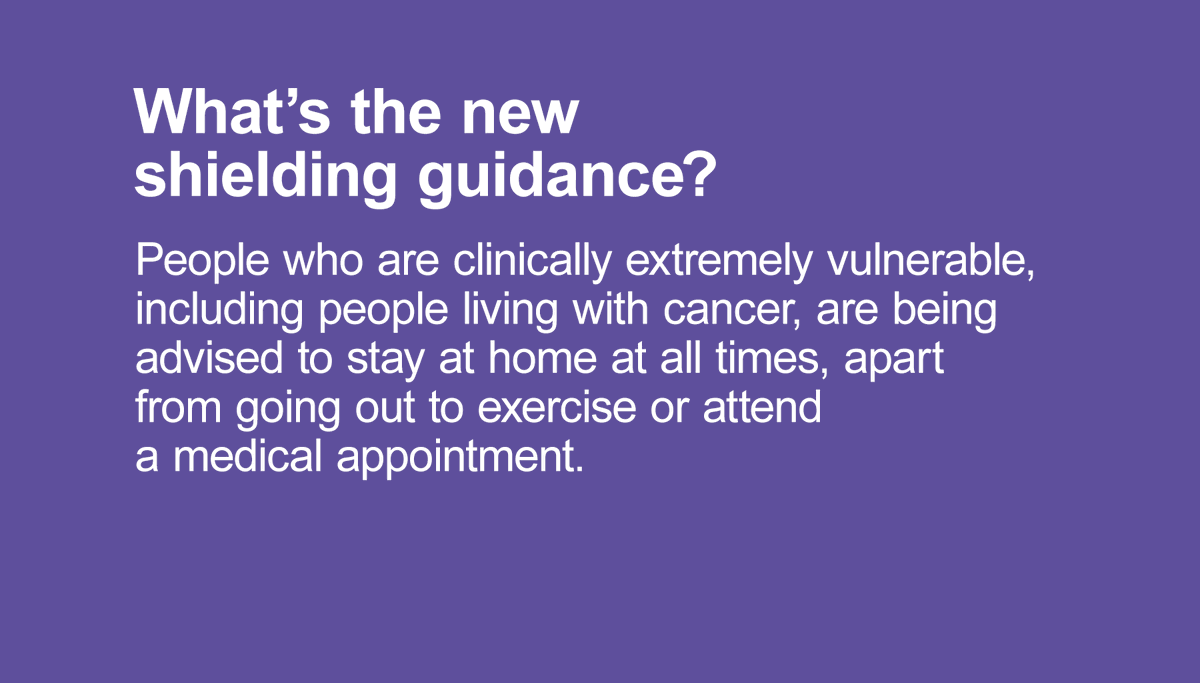 What’s the new shielding guidance?

People who are clinically extremely vulnerable, including people living with cancer, are being advised to stay at home at all times, apart from going out to exercise or attend a medical appointment.